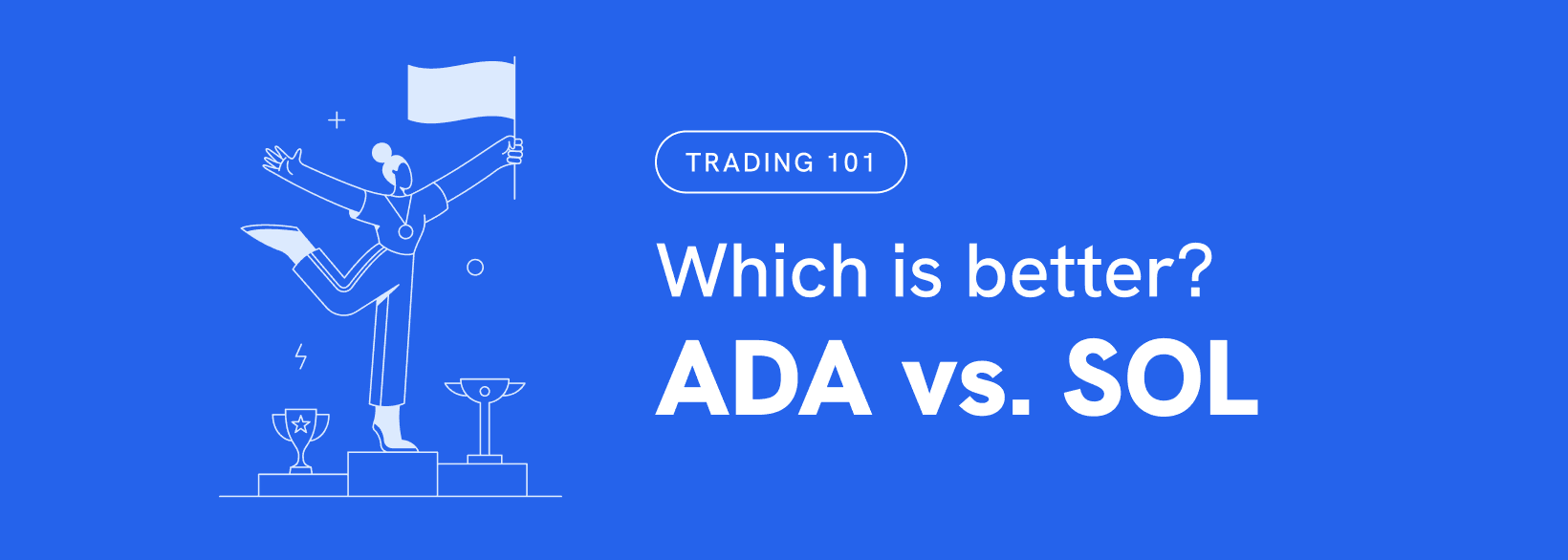 TRADING 101

Which is better?

ADA vs. SOL